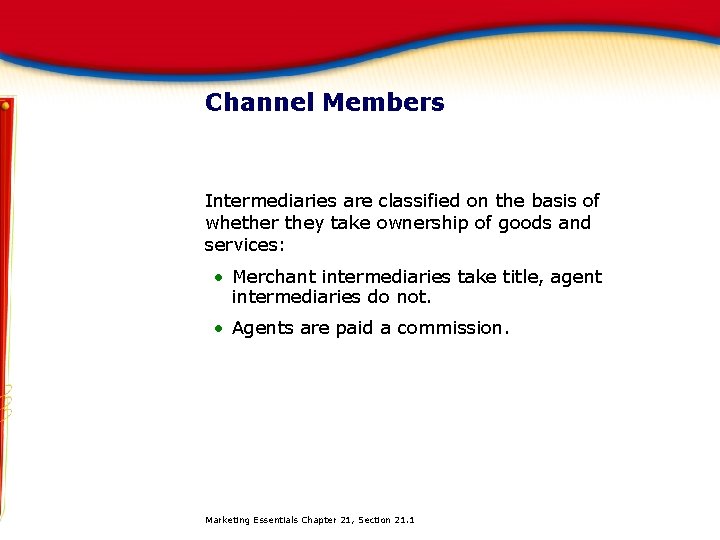 Channel Members

Intermediaries are classified on the basis of whether they take ownership of goods and services:

• Merchant intermediaries take title, agent intermediaries do not.

• Agents are paid a commission.

Marketing Essentials Chapter 21, Section 21.1